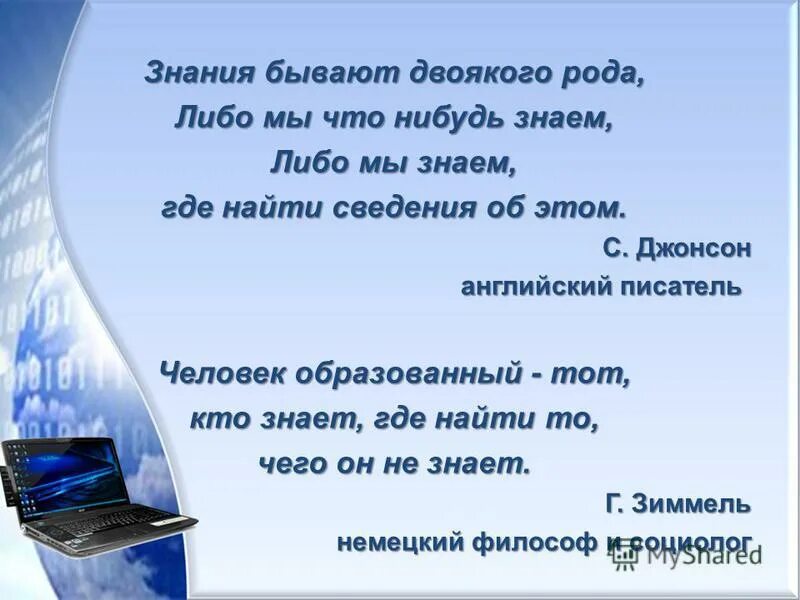 Знания бывают двоякого рода,
Либо мы что нибудь знаем,
Либо мы знаем,
где найти сведения об этом.

С. Джонсон
английский писатель

Человек образованный - тот,
кто знает, где найти то,
чего он не знает.

Г. Зиммель
немецкий философ и социолог

MyShared